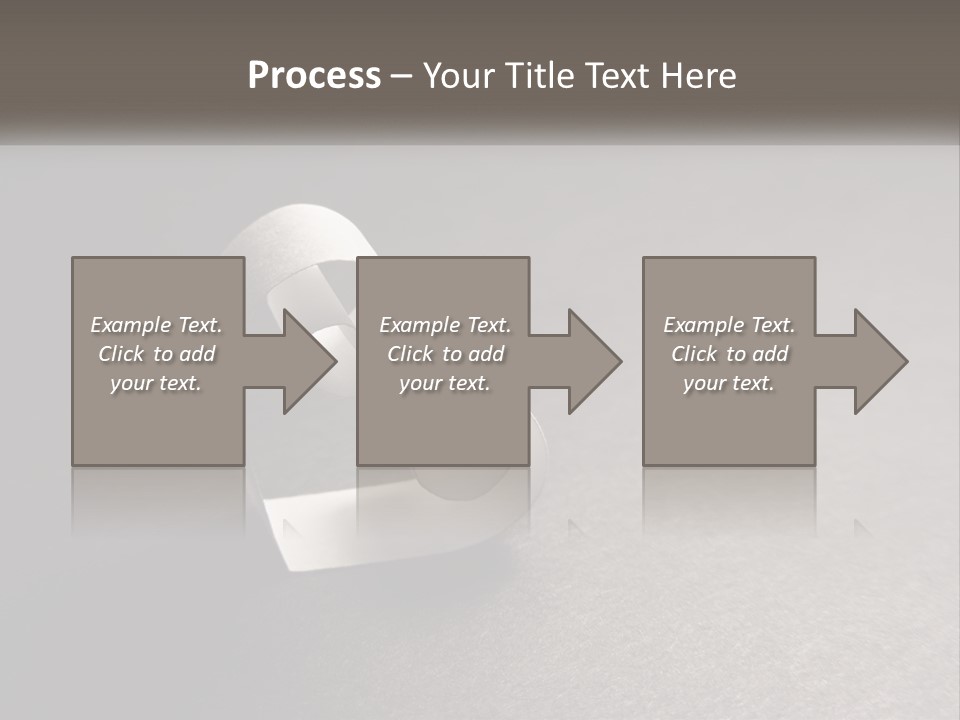 Process – Your Title Text Here

Example Text. Click to add your text.

Example Text. Click to add your text.

Example Text. Click to add your text.